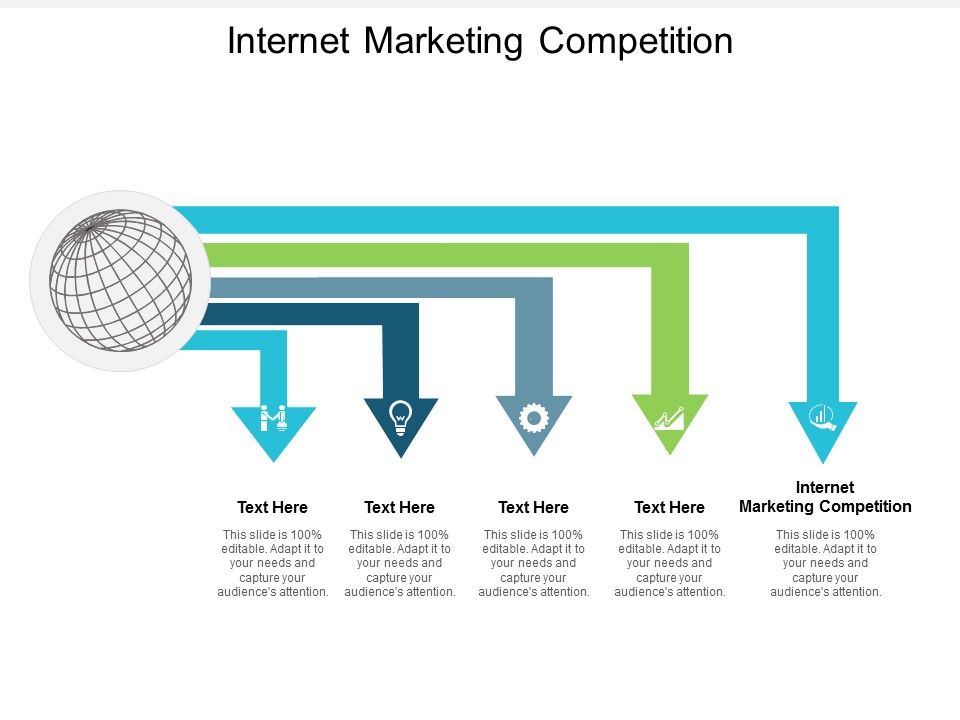 Internet Marketing Competition

Text Here

This slide is 100% editable. Adapt it to your needs and capture your audience's attention.

Text Here

This slide is 100% editable. Adapt it to your needs and capture your audience's attention.

Text Here

This slide is 100% editable. Adapt it to your needs and capture your audience's attention.

Text Here

This slide is 100% editable. Adapt it to your needs and capture your audience's attention.

Internet Marketing Competition

This slide is 100% editable. Adapt it to your needs and capture your audience's attention.